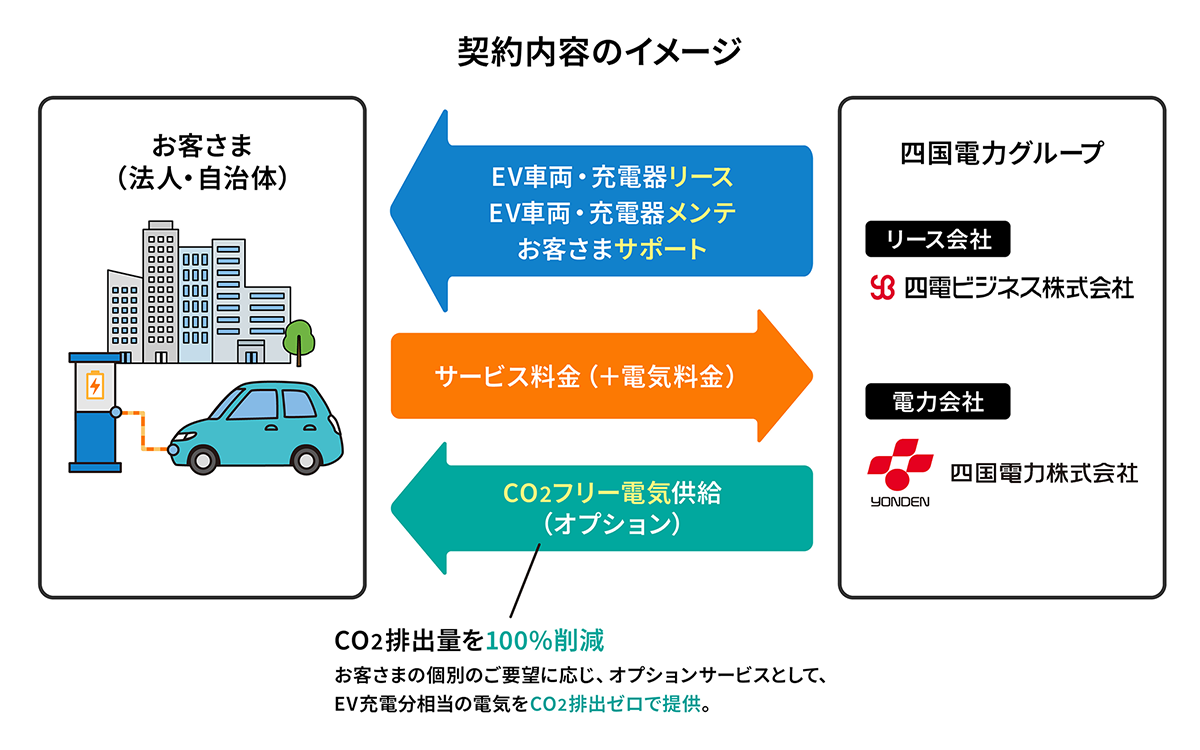 契約内容のイメージ

お客さま
（法人・自治体）

EV車両・充電器リース
EV車両・充電器メンテ
お客さまサポート

サービス料金（＋電気料金）

$CO_2$フリー電気供給
（オプション）

四国電力グループ

リース会社

四電ビジネス株式会社

電力会社

YONDEN

四国電力株式会社

$CO_2$排出量を100%削減

お客さまの個別のご要望に応じ、オプションサービスとして、
EV充電分相当の電気を$CO_2$排出ゼロで提供。